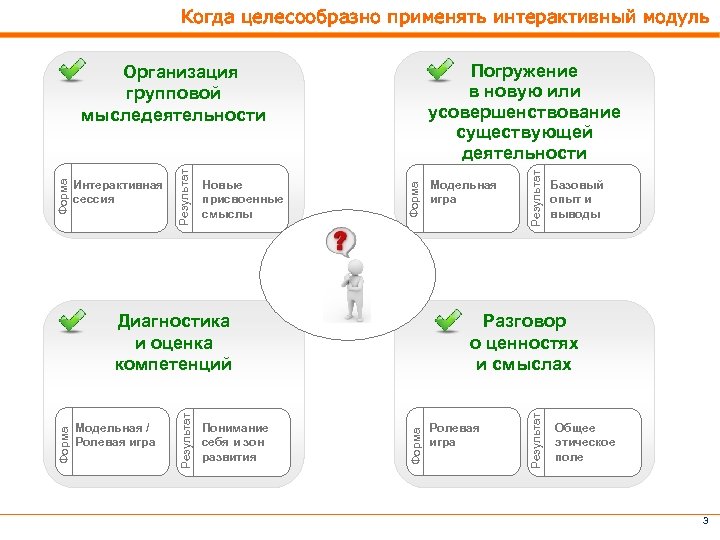 Когда целесообразно применять интерактивный модуль

Организация групповой мыследеятельности

Форма
Интерактивная сессия

Результат
Новые присвоенные смыслы

Погружение в новую или усовершенствование существующей деятельности

Форма
Модельная игра

Результат
Базовый опыт и выводы

?

Диагностика и оценка компетенций

Форма
Модельная / Ролевая игра

Результат
Понимание себя и зон развития

Разговор о ценностях и смыслах

Форма
Ролевая игра

Результат
Общее этическое поле

3